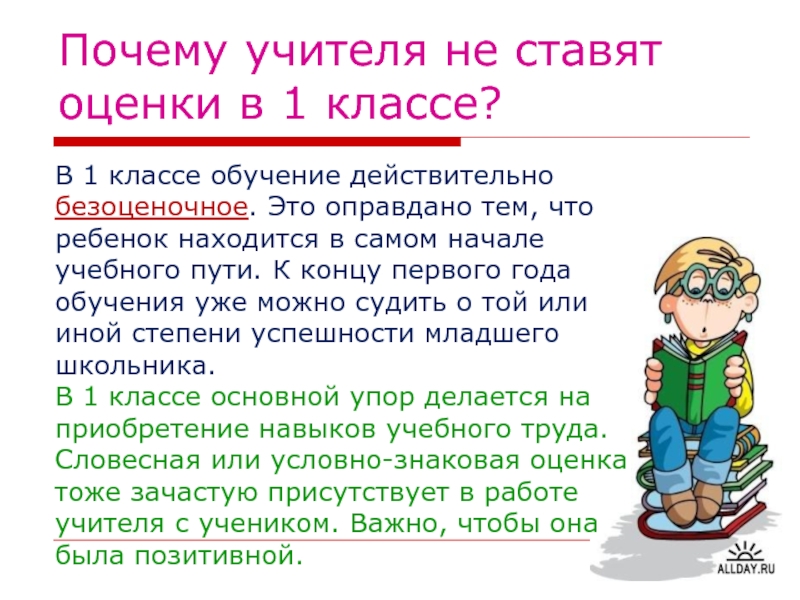 Почему учителя не ставят оценки в 1 классе?

В 1 классе обучение действительно безоценочное. Это оправдано тем, что ребенок находится в самом начале учебного пути. К концу первого года обучения уже можно судить о той или иной степени успешности младшего школьника.
В 1 классе основной упор делается на приобретение навыков учебного труда. Словесная или условно-знаковая оценка тоже зачастую присутствует в работе учителя с учеником. Важно, чтобы она была позитивной.

ALLDAY.RU